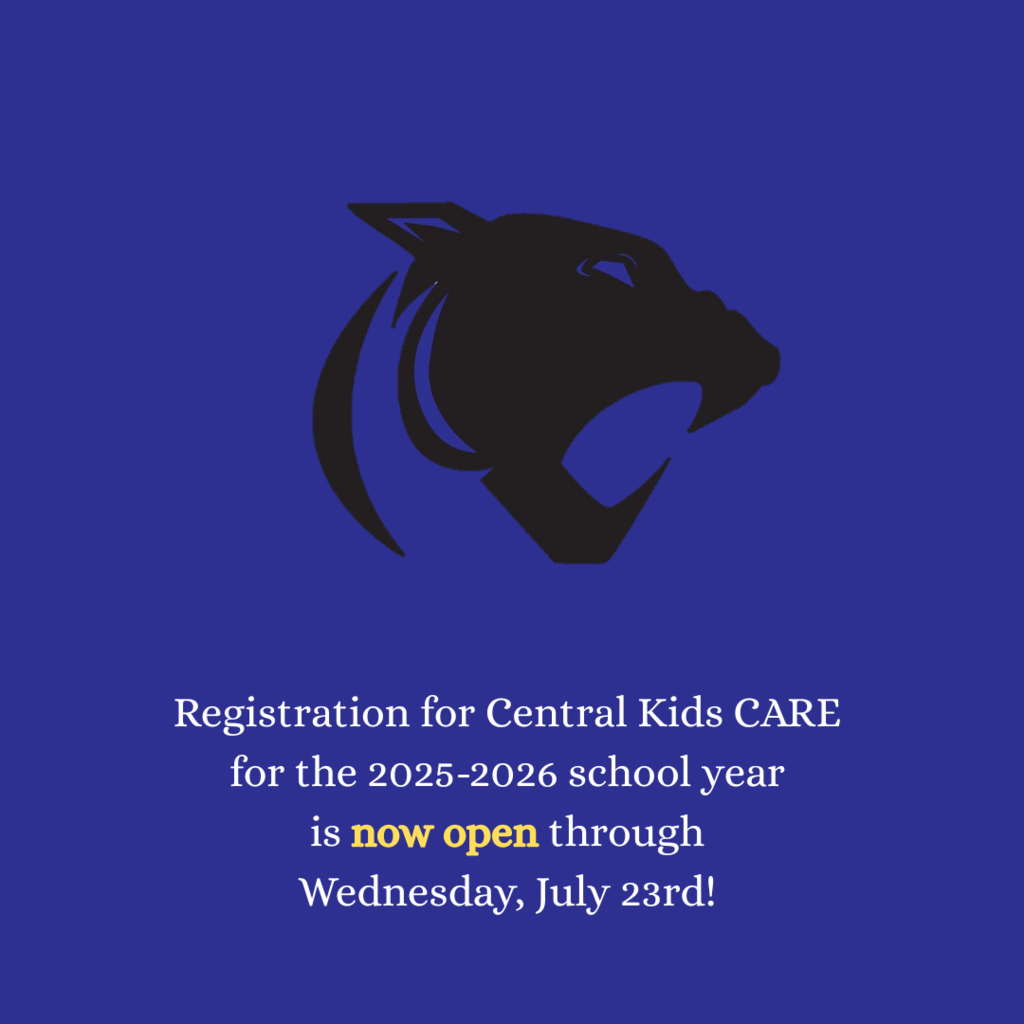 Registration for Central Kids CARE for the 2025-2026 school year is now open through Wednesday, July 23rd!